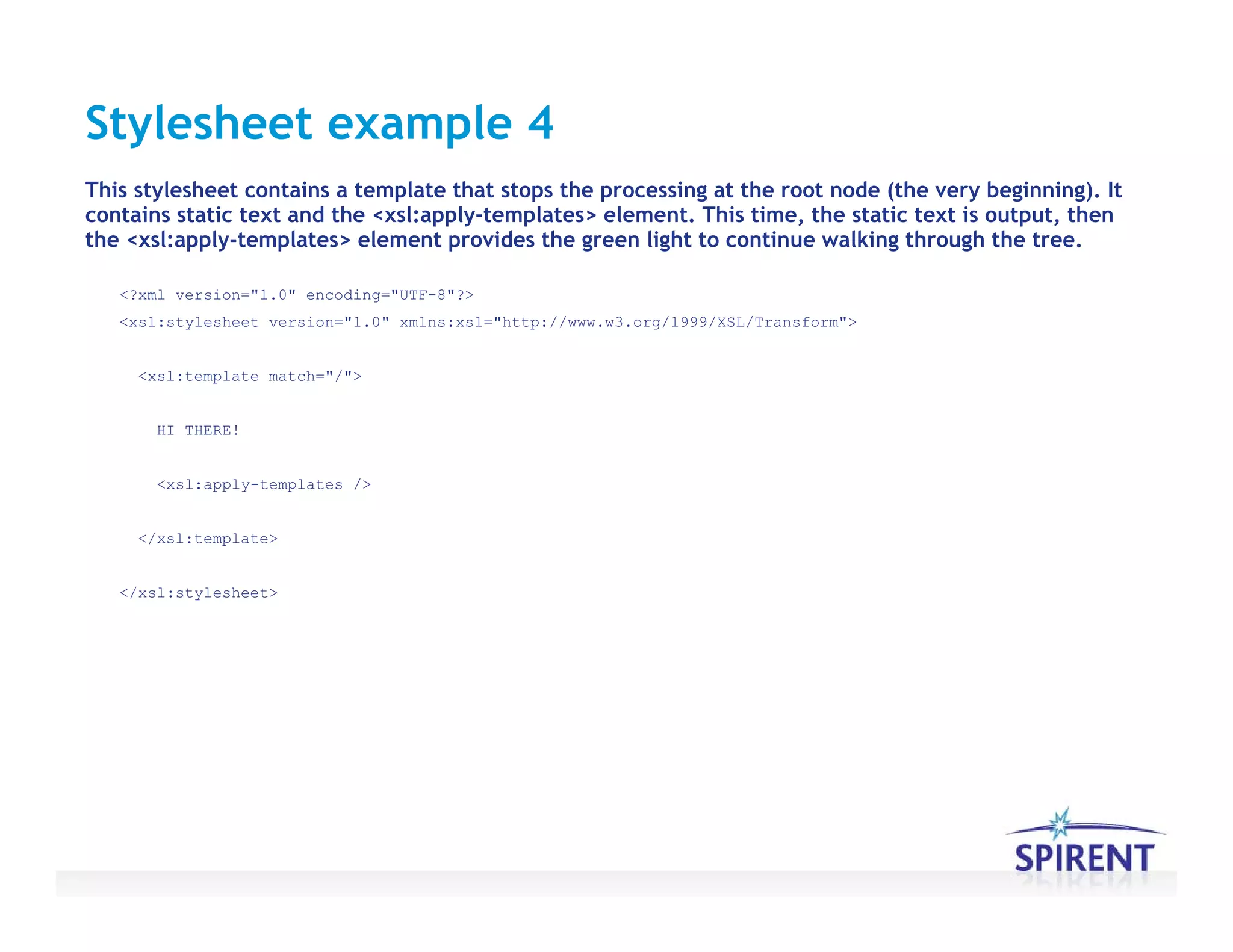 Stylesheet example 4

This stylesheet contains a template that stops the processing at the root node (the very beginning). It contains static text and the <xsl:apply-templates> element. This time, the static text is output, then the <xsl:apply-templates> element provides the green light to continue walking through the tree.

<?xml version="1.0" encoding="UTF-8"?>
<xsl:stylesheet version="1.0" xmlns:xsl="http://www.w3.org/1999/XSL/Transform">

<xsl:template match="/">

HI THERE!

<xsl:apply-templates />

</xsl:template>

</xsl:stylesheet>

SPIRENT